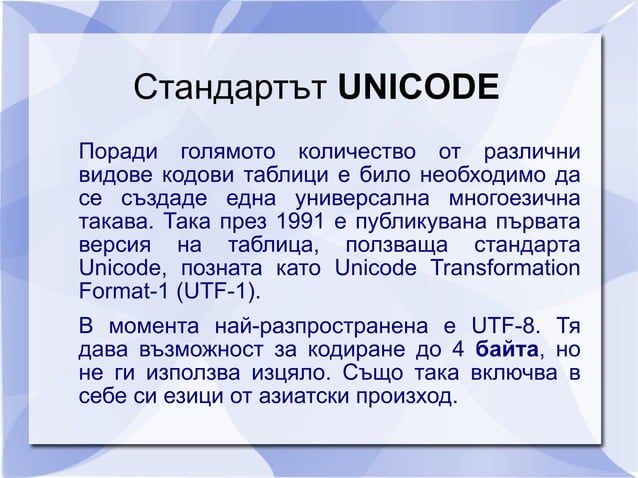 Стандартът UNICODE

Поради голямото количество от различни видове кодови таблици е било необходимо да се създаде една универсална многоезична такава. Така през 1991 е публикувана първата версия на таблица, ползваща стандарта Unicode, позната като Unicode Transformation Format-1 (UTF-1).

В момента най-разпространена е UTF-8. Тя дава възможност за кодиране до 4 байта, но не ги използва изцяло. Също така включва в себе си езици от азиатски произход.